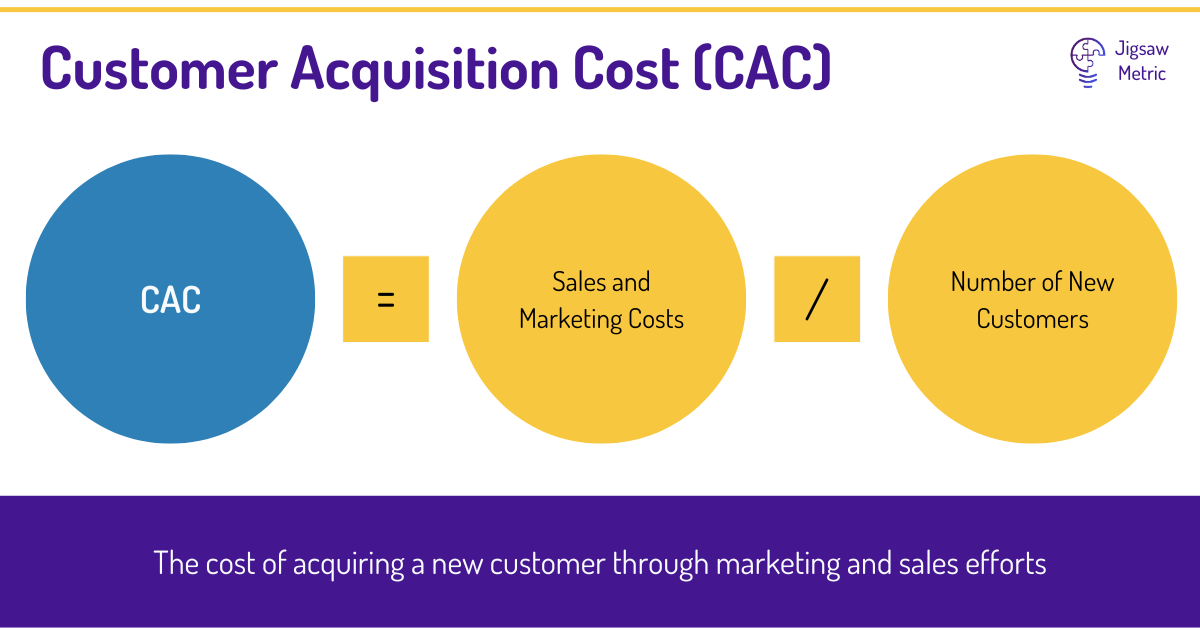 Customer Acquisition Cost (CAC)

Jigsaw Metric

CAC

=

Sales and Marketing Costs

/

Number of New Customers

The cost of acquiring a new customer through marketing and sales efforts